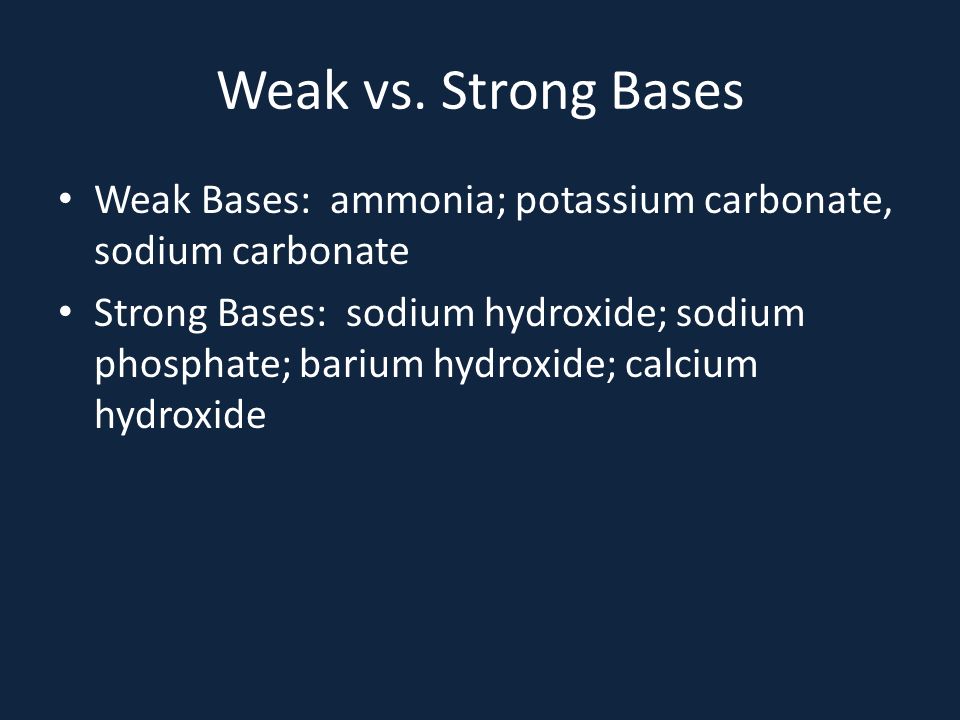 Weak vs. Strong Bases

• Weak Bases: ammonia; potassium carbonate, sodium carbonate

• Strong Bases: sodium hydroxide; sodium phosphate; barium hydroxide; calcium hydroxide